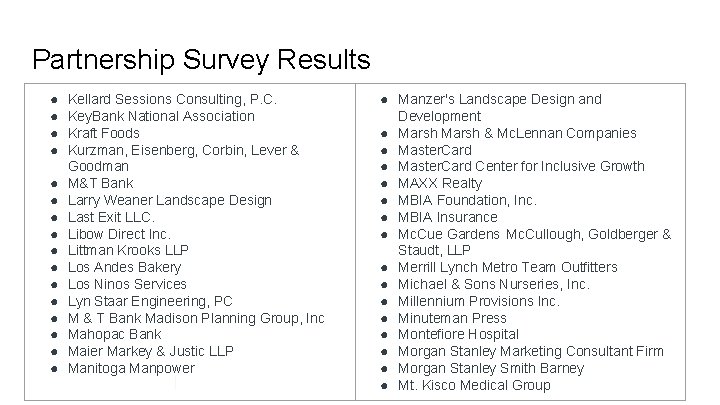 Partnership Survey Results

- Kellard Sessions Consulting, P.C.
- KeyBank National Association
- Kraft Foods
- Kurzman, Eisenberg, Corbin, Lever & Goodman
- M&T Bank
- Larry Weaner Landscape Design
- Last Exit LLC.
- Libow Direct Inc.
- Littman Krooks LLP
- Los Andes Bakery
- Los Ninos Services
- Lyn Staar Engineering, PC
- M & T Bank Madison Planning Group, Inc
- Mahopac Bank
- Maier Markey & Justic LLP
- Manitoga Manpower

- Manzer's Landscape Design and Development
- Marsh Marsh & McLennan Companies
- MasterCard
- MasterCard Center for Inclusive Growth
- MAXX Realty
- MBIA Foundation, Inc.
- MBIA Insurance
- McCue Gardens McCullough, Goldberger & Staudt, LLP
- Merrill Lynch Metro Team Outfitters
- Michael & Sons Nurseries, Inc.
- Millennium Provisions Inc.
- Minuteman Press
- Montefiore Hospital
- Morgan Stanley Marketing Consultant Firm
- Morgan Stanley Smith Barney
- Mt. Kisco Medical Group